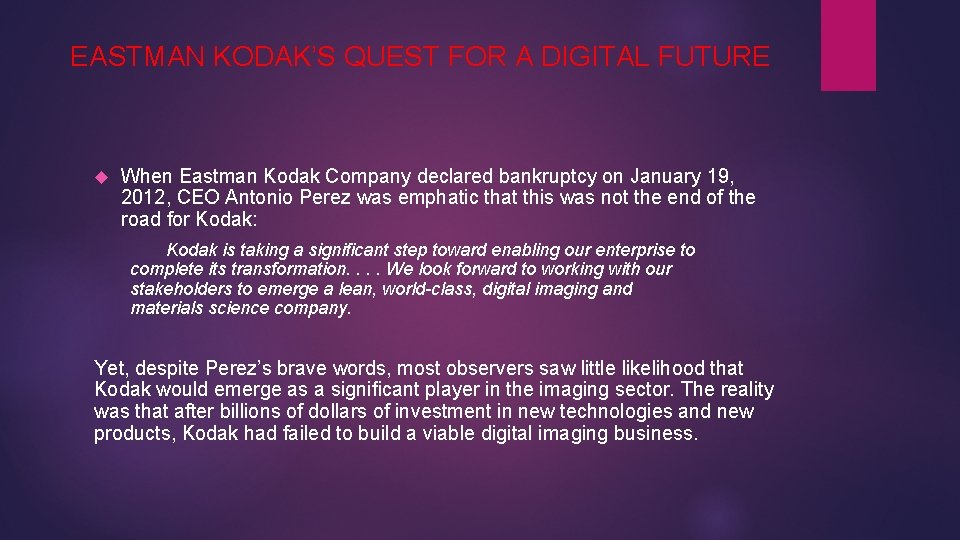 EASTMAN KODAK'S QUEST FOR A DIGITAL FUTURE

When Eastman Kodak Company declared bankruptcy on January 19, 2012, CEO Antonio Perez was emphatic that this was not the end of the road for Kodak:

Kodak is taking a significant step toward enabling our enterprise to complete its transformation. . . . We look forward to working with our stakeholders to emerge a lean, world-class, digital imaging and materials science company.

Yet, despite Perez's brave words, most observers saw little likelihood that Kodak would emerge as a significant player in the imaging sector. The reality was that after billions of dollars of investment in new technologies and new products, Kodak had failed to build a viable digital imaging business.